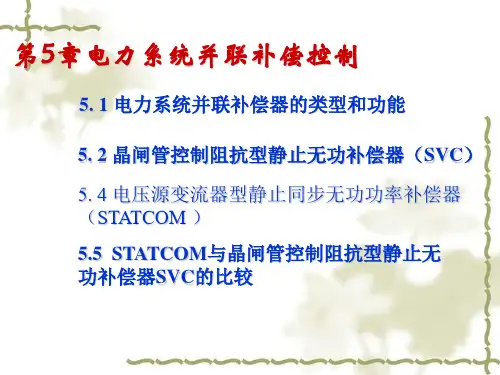 第5章 电力系统并联补偿控制

5. 1 电力系统并联补偿器的类型和功能

5. 2 晶闸管控制阻抗型静止无功补偿器（SVC）

5. 4 电压源变流器型静止同步无功功率补偿器（STATCOM ）

5.5 STATCOM与晶闸管控制阻抗型静止无功补偿器SVC的比较